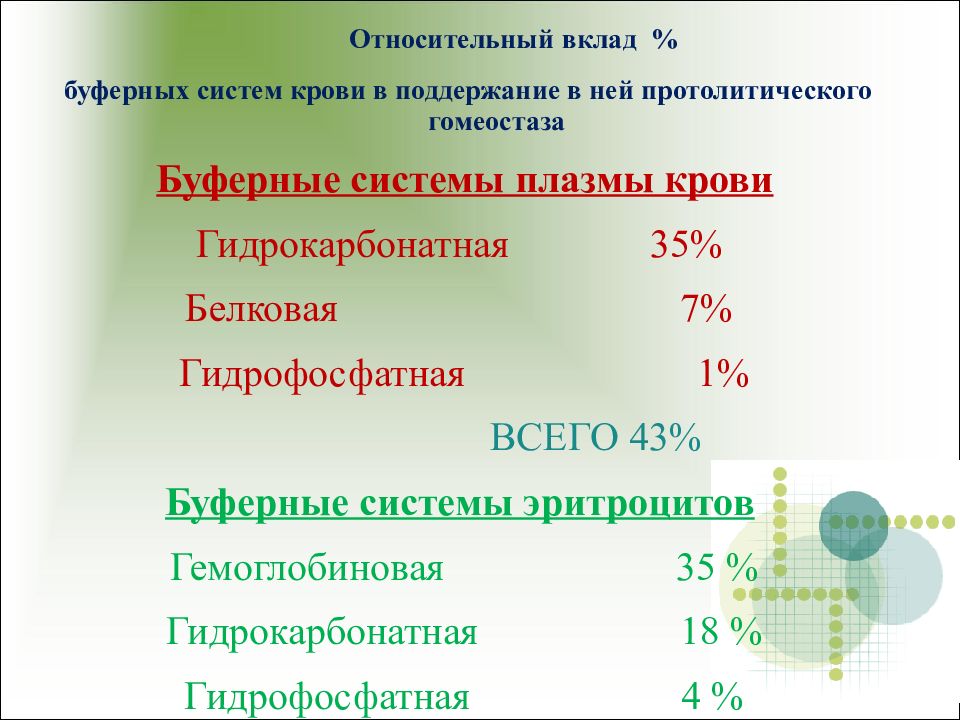 Относительный вклад %

буферных систем крови в поддержание в ней протолитического гомеостаза

Буферные системы плазмы крови

Гидрокарбонатная 35%

Белковая 7%

Гидрофосфатная 1%

ВСЕГО 43%

Буферные системы эритроцитов

Гемоглобиновая 35 %

Гидрокарбонатная 18 %

Гидрофосфатная 4 %